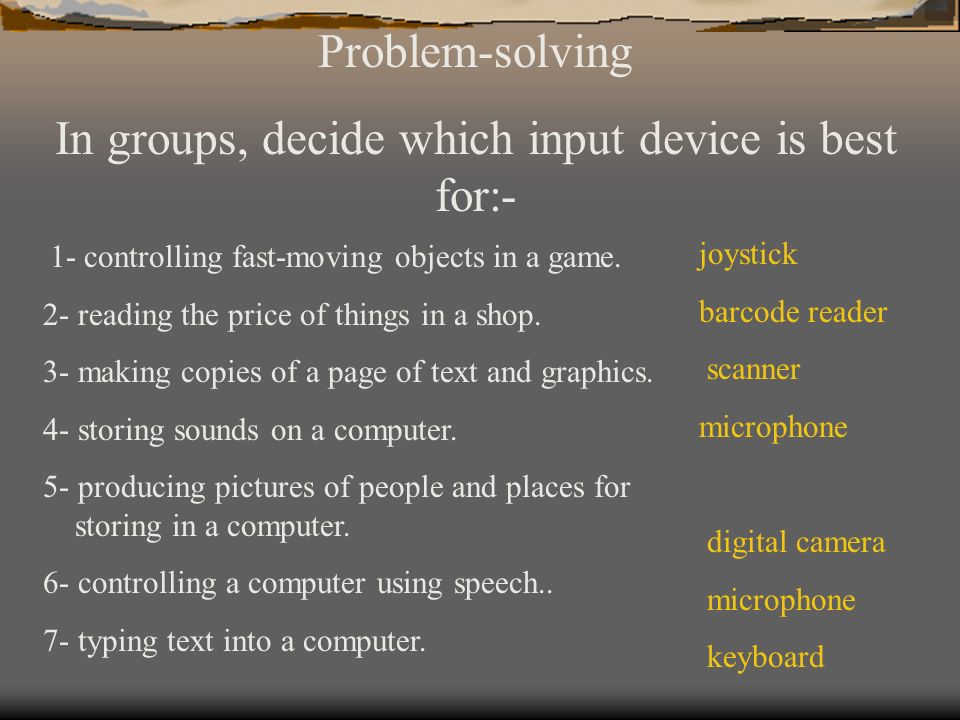 Problem-solving

In groups, decide which input device is best for:-

1- controlling fast-moving objects in a game.

2- reading the price of things in a shop.

3- making copies of a page of text and graphics.

4- storing sounds on a computer.

5- producing pictures of people and places for storing in a computer.

6- controlling a computer using speech..

7- typing text into a computer.

joystick

barcode reader

scanner

microphone

digital camera

microphone

keyboard